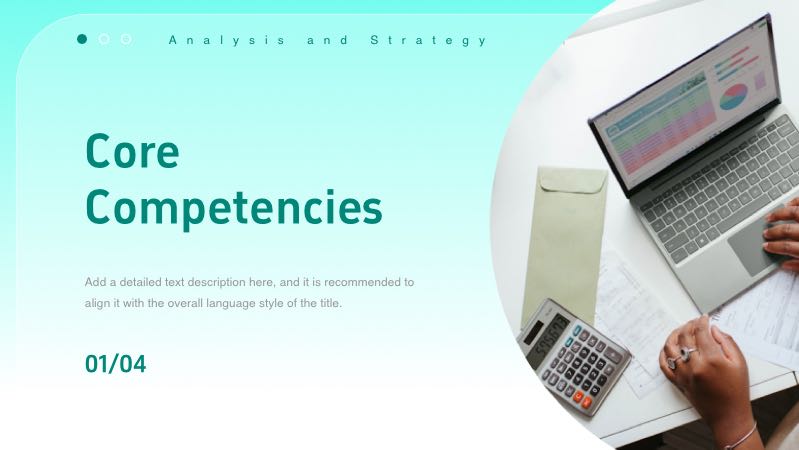 Analysis and Strategy

Core Competencies

Add a detailed text description here, and it is recommended to align it with the overall language style of the title.

01/04